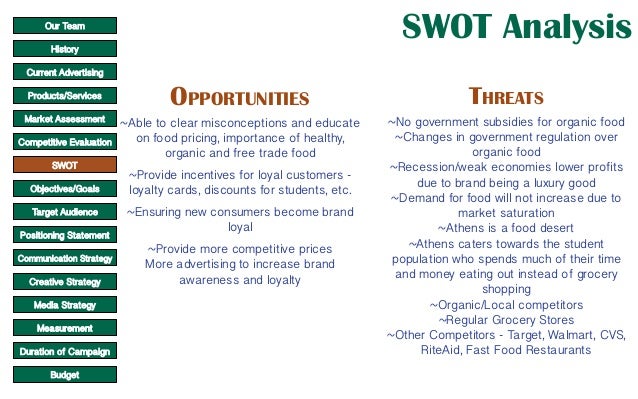 Our Team
History
Current Advertising
Products/Services
Market Assessment
Competitive Evaluation
SWOT
Objectives/Goals
Target Audience
Positioning Statement
Communication Strategy
Creative Strategy
Media Strategy
Measurement
Duration of Campaign
Budget

SWOT Analysis

OPPORTUNITIES

~Able to clear misconceptions and educate on food pricing, importance of healthy, organic and free trade food

~Provide incentives for loyal customers - loyalty cards, discounts for students, etc.

~Ensuring new consumers become brand loyal

~Provide more competitive prices More advertising to increase brand awareness and loyalty

THREATS

~No government subsidies for organic food
~Changes in government regulation over organic food
~Recession/weak economies lower profits due to brand being a luxury good
~Demand for food will not increase due to market saturation
~Athens is a food desert
~Athens caters towards the student population who spends much of their time and money eating out instead of grocery shopping
~Organic/Local competitors
~Regular Grocery Stores
~Other Competitors - Target, Walmart, CVS, RiteAid, Fast Food Restaurants